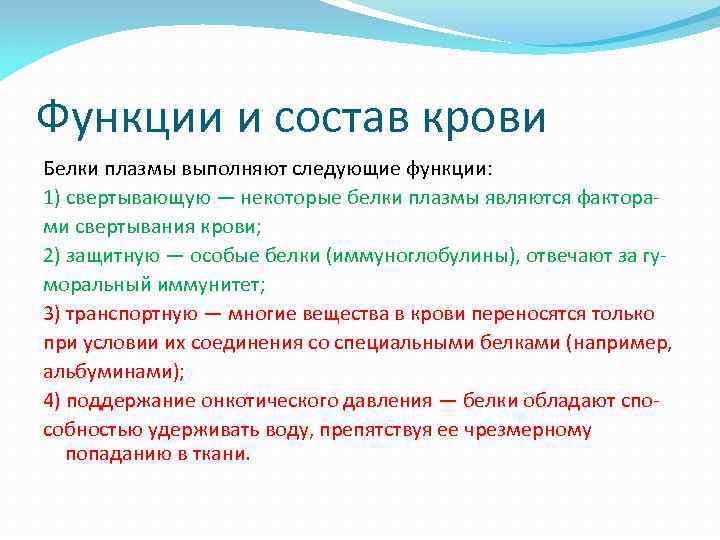 Функции и состав крови

Белки плазмы выполняют следующие функции:

1) свертывающую — некоторые белки плазмы являются факторами свертывания крови;

2) защитную — особые белки (иммуноглобулины), отвечают за гуморальный иммунитет;

3) транспортную — многие вещества в крови переносятся только при условии их соединения со специальными белками (например, альбуминами);

4) поддержание онкотического давления — белки обладают способностью удерживать воду, препятствуя ее чрезмерному попаданию в ткани.